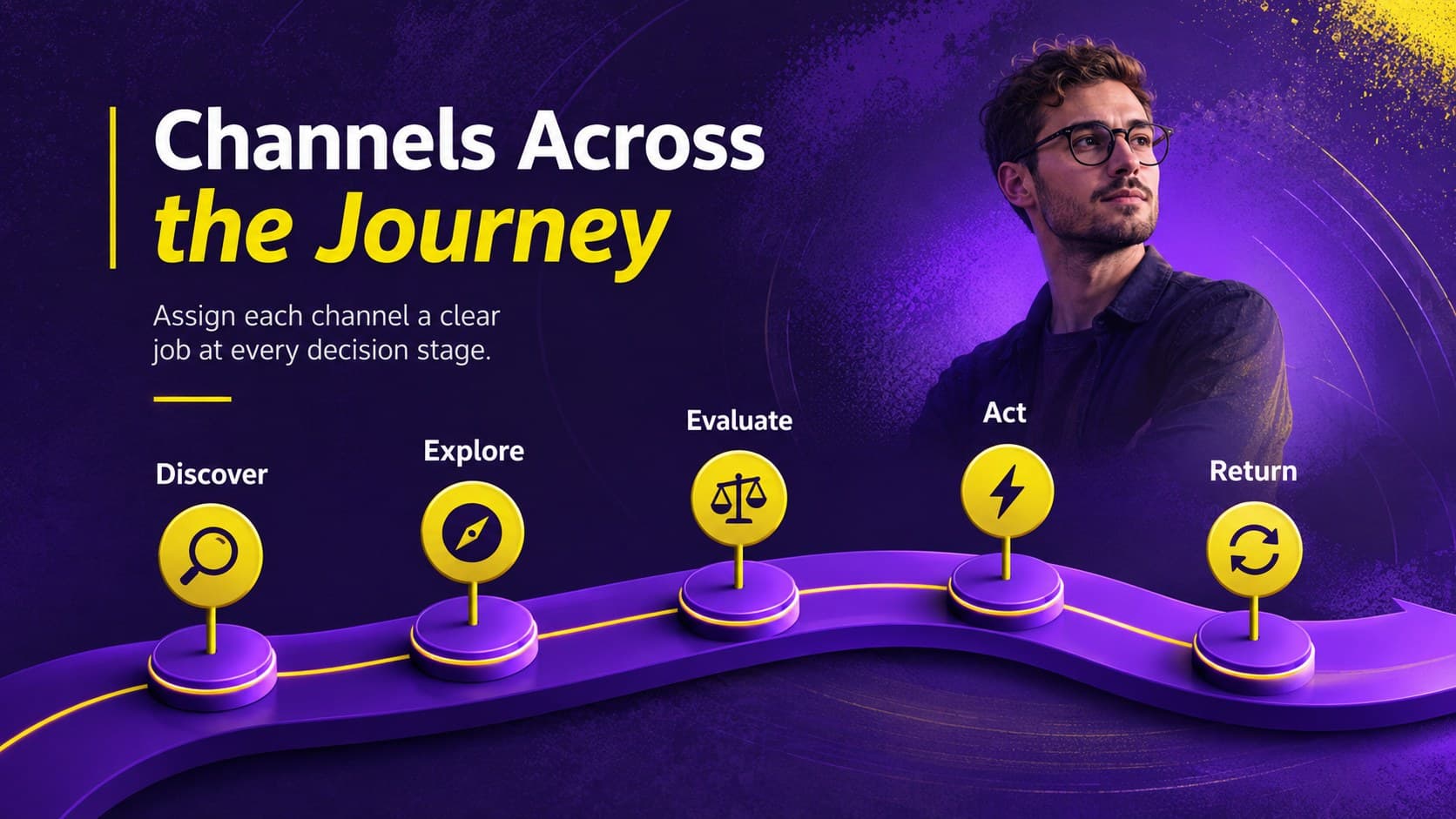 Channels Across the Journey

Assign each channel a clear job at every decision stage.

Discover

Explore

Evaluate

Act

Return